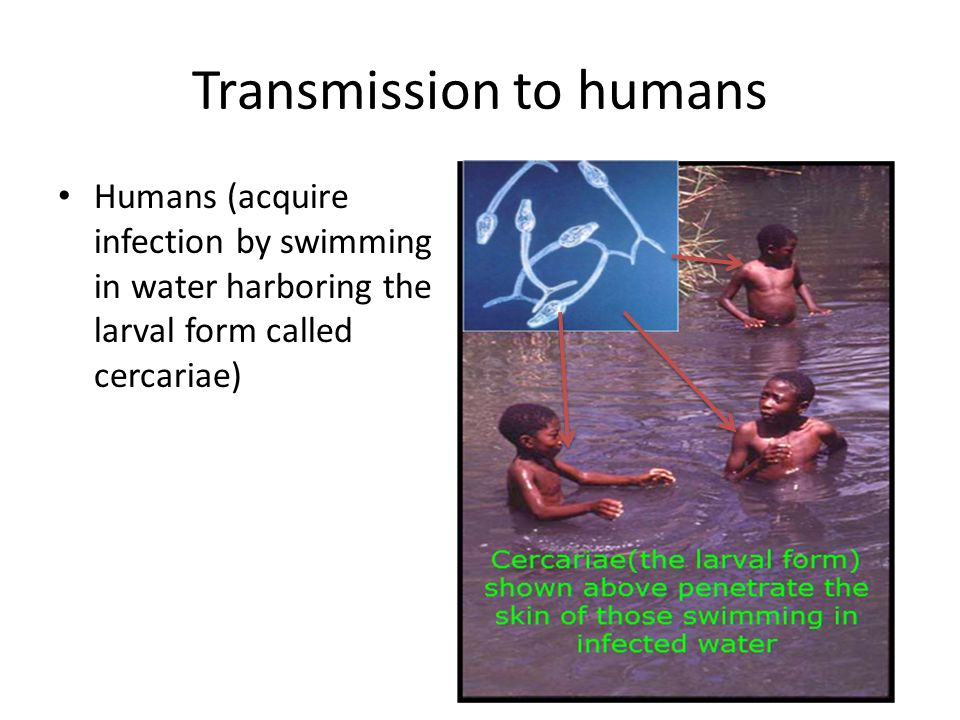 Transmission to humans

• Humans (acquire infection by swimming in water harboring the larval form called cercariae)

Cercariae(the larval form) shown above penetrate the skin of those swimming in infected water